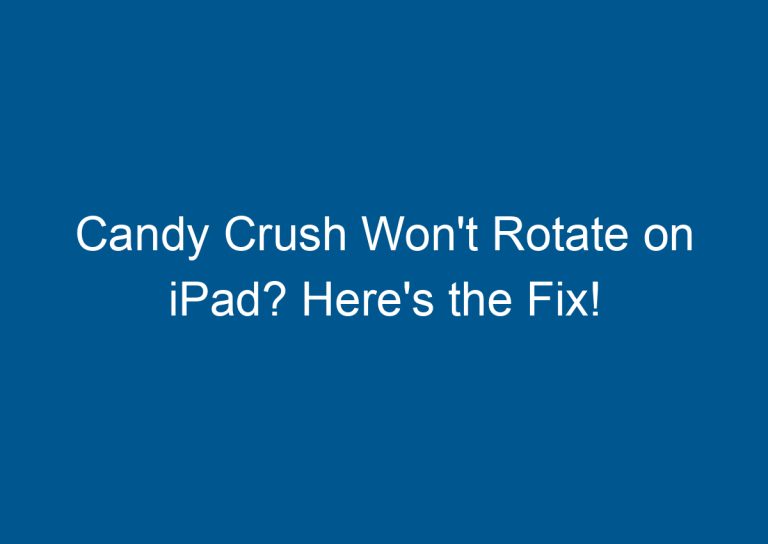 Candy Crush Won't Rotate on iPad? Here's the Fix!